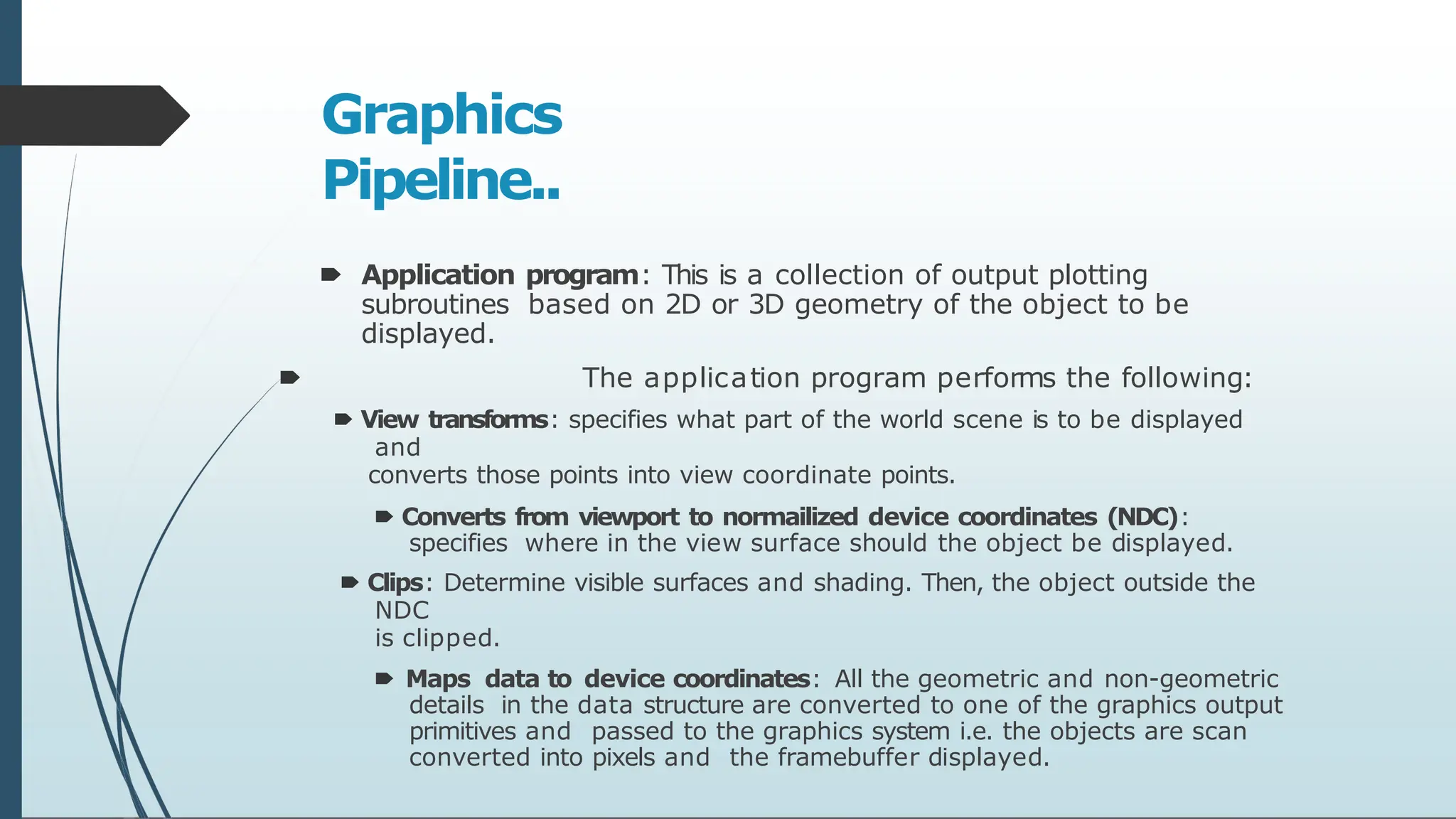 Graphics Pipeline..

Application program: This is a collection of output plotting subroutines based on 2D or 3D geometry of the object to be displayed.

The application program performs the following:

View transforms: specifies what part of the world scene is to be displayed and converts those points into view coordinate points.

Converts from viewport to normailized device coordinates (NDC): specifies where in the view surface should the object be displayed.

Clips: Determine visible surfaces and shading. Then, the object outside the NDC is clipped.

Maps data to device coordinates: All the geometric and non-geometric details in the data structure are converted to one of the graphics output primitives and passed to the graphics system i.e. the objects are scan converted into pixels and the framebuffer displayed.